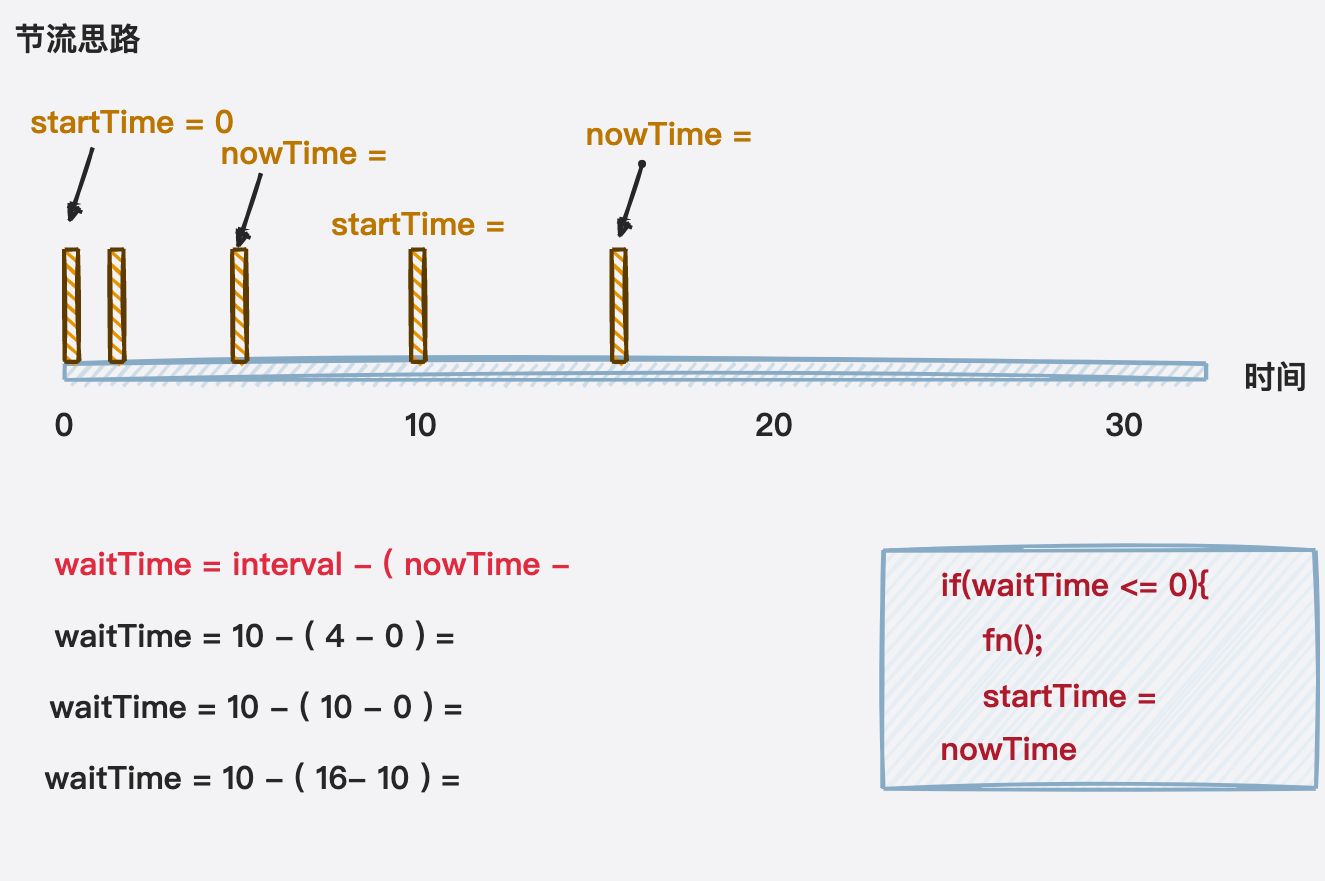 节流思路

startTime = 0

nowTime =

startTime =

nowTime =

时间

0

10

20

30

waitTime = interval – ( nowTime –

waitTime = 10 – ( 4 – 0 ) =

waitTime = 10 – ( 10 – 0 ) =

waitTime = 10 – ( 16– 10 ) =

if(waitTime <= 0){
fn();
startTime = nowTime